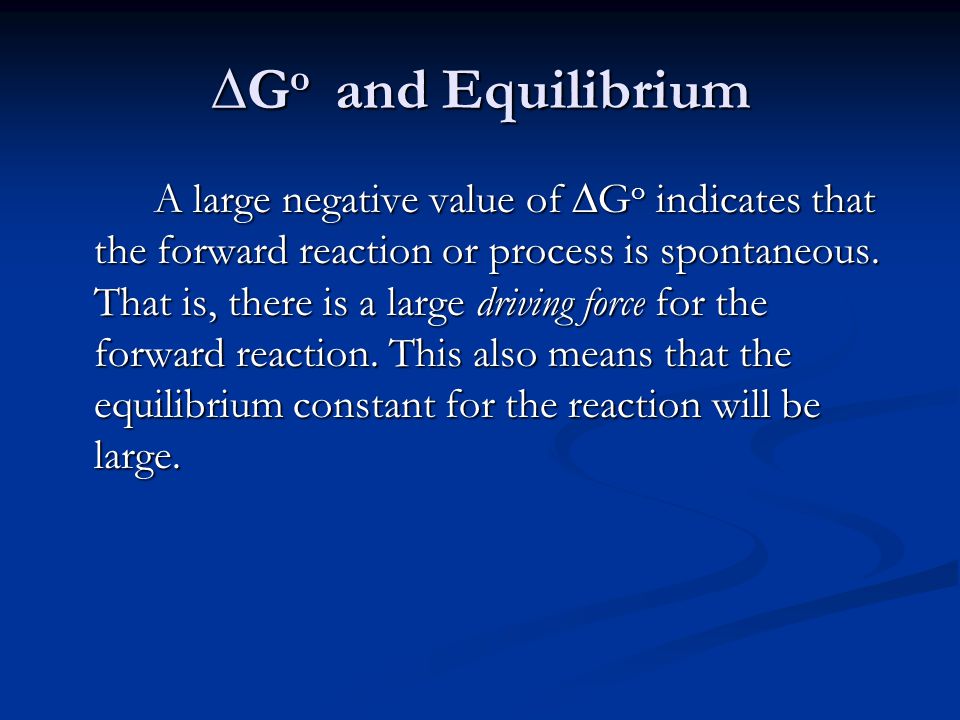 $\Delta G^o$ and Equilibrium

A large negative value of $\Delta G^o$ indicates that the forward reaction or process is spontaneous. That is, there is a large driving force for the forward reaction. This also means that the equilibrium constant for the reaction will be large.